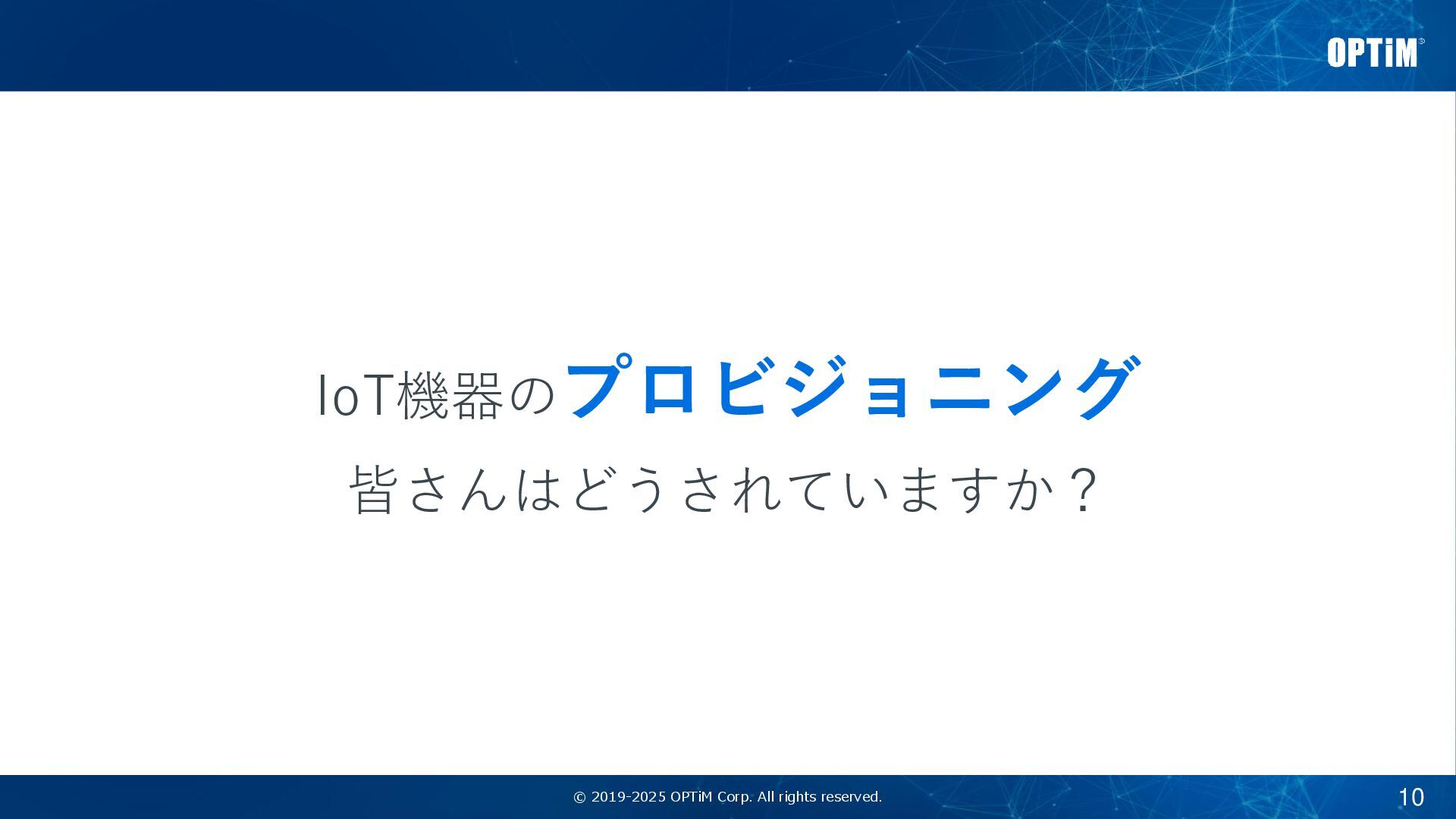 OPTiM

IoT機器のプロビジョニング

皆さんはどうされていますか？

© 2019-2025 OPTiM Corp. All rights reserved.

10